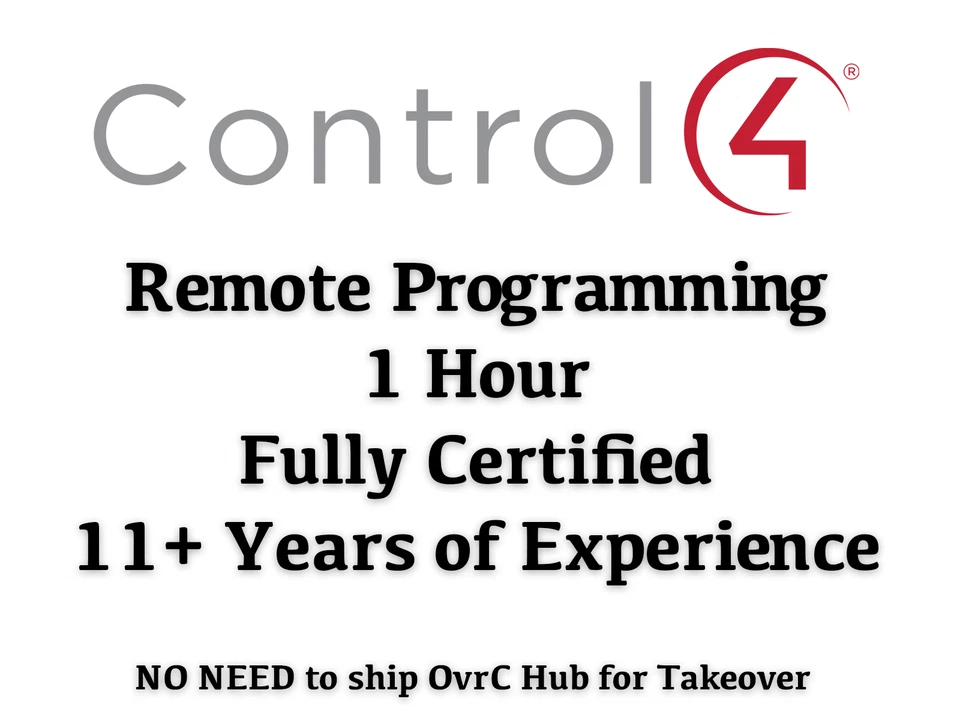 Control4®

Remote Programming
1 Hour
Fully Certified
11+ Years of Experience

NO NEED to ship OvrC Hub for Takeover